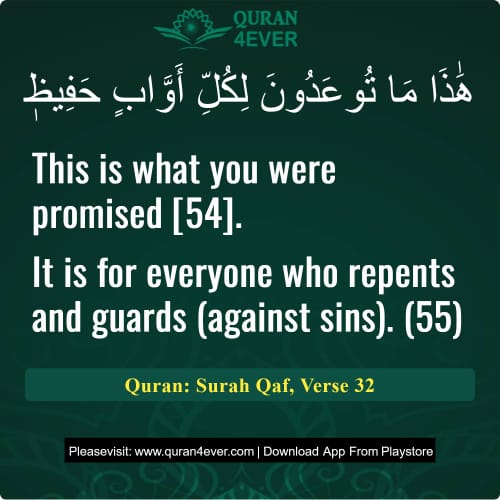 QURAN 4EVER

هَٰذَا مَا تُوعَدُونَ لِكُلِّ أَوَّابٍ حَفِيظٍ

This is what you were promised [54].

It is for everyone who repents and guards (against sins). (55)

Quran: Surah Qaf, Verse 32

Pleasevisit: www.quran4ever.com | Download App From Playstore